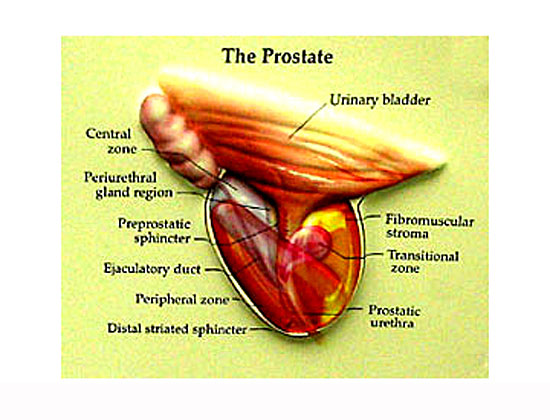 The Prostate

Urinary bladder

Central zone

Periurethral gland region

Preprostatic sphincter

Ejaculatory duct

Peripheral zone

Distal striated sphincter

Fibromuscular stroma

Transitional zone

Prostatic urethra